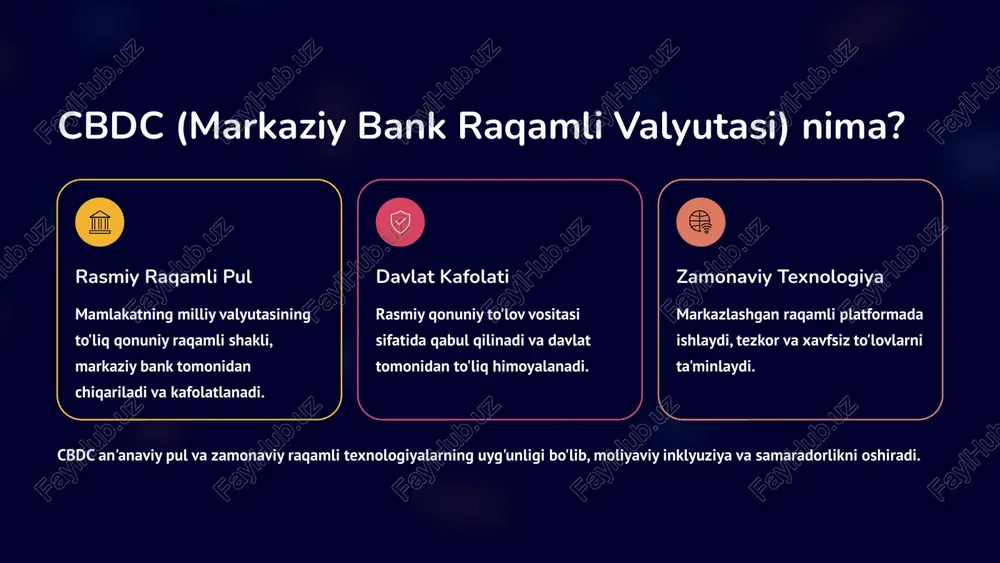 CBDC (Markaziy Bank Raqamli Valyutasi) nima?

Rasmiy Raqamli Pul

Mamlakatning milliy valyutasining to'liq qonuniy raqamli shakli, markaziy bank tomonidan chiqariladi va kafolatlanadi.

Davlat Kafolati

Rasmiy qonuniy to'lov vositasi sifatida qabul qilinadi va davlat tomonidan to'liq himoyalanadi.

Zamonaviy Texnologiya

Markazlashgan raqamli platformada ishlaydi, tezkor va xavfsiz to'lovlarni ta'minlaydi.

CBDC an'anaviy pul va zamonaviy raqamli texnologiyalarning uyg'unligi bo'lib, moliyaviy inklyuziya va samaradorlikni oshiradi.

FaylHub.uz